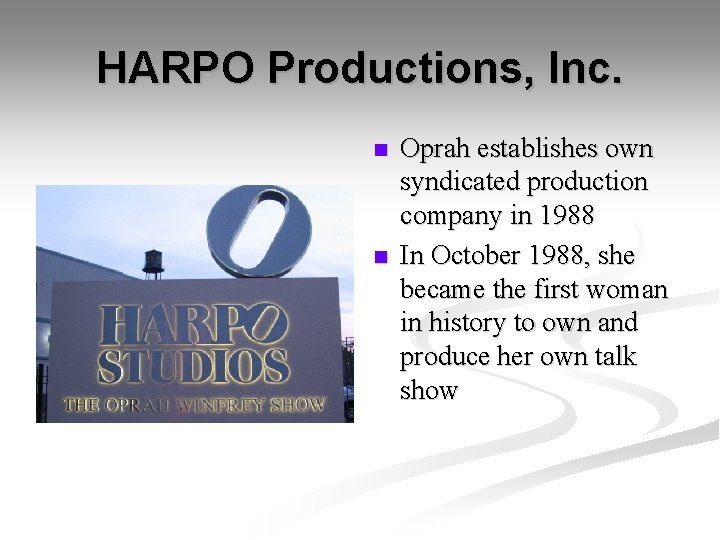 HARPO Productions, Inc.

O

HARPO
STUDIOS
THE OPRAH WINFREY SHOW

- Oprah establishes own syndicated production company in 1988
- In October 1988, she became the first woman in history to own and produce her own talk show